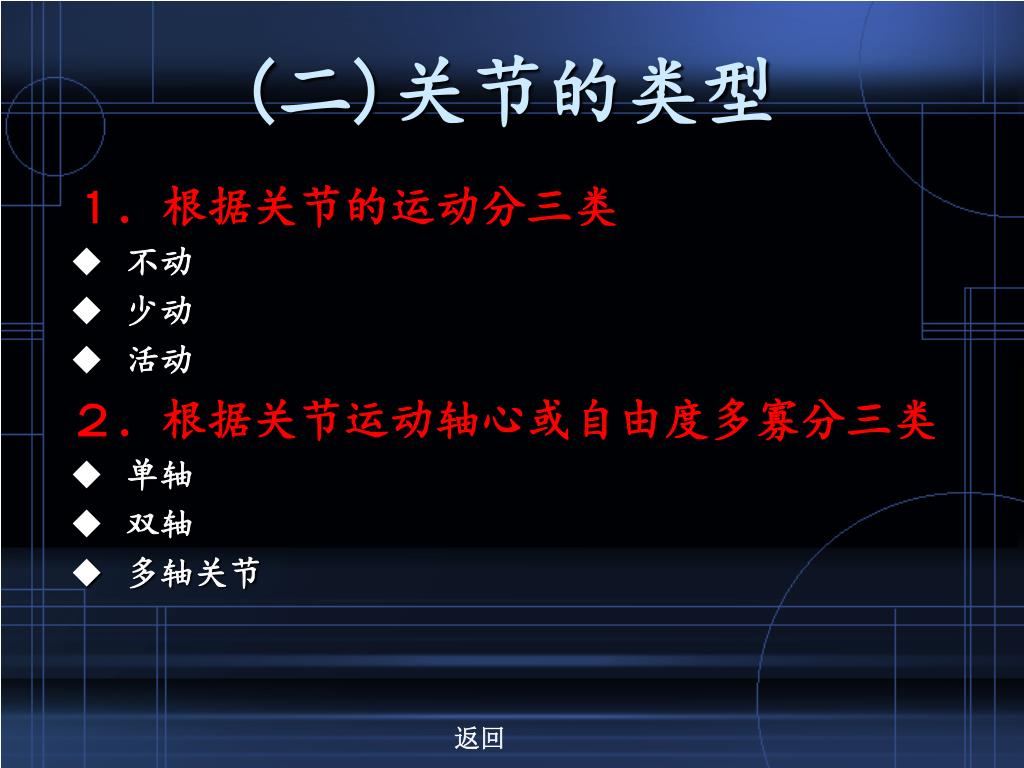 (二)关节的类型

1．根据关节的运动分三类
◆ 不动
◆ 少动
◆ 活动
2．根据关节运动轴心或自由度多寡分三类
◆ 单轴
◆ 双轴
◆ 多轴关节

返回